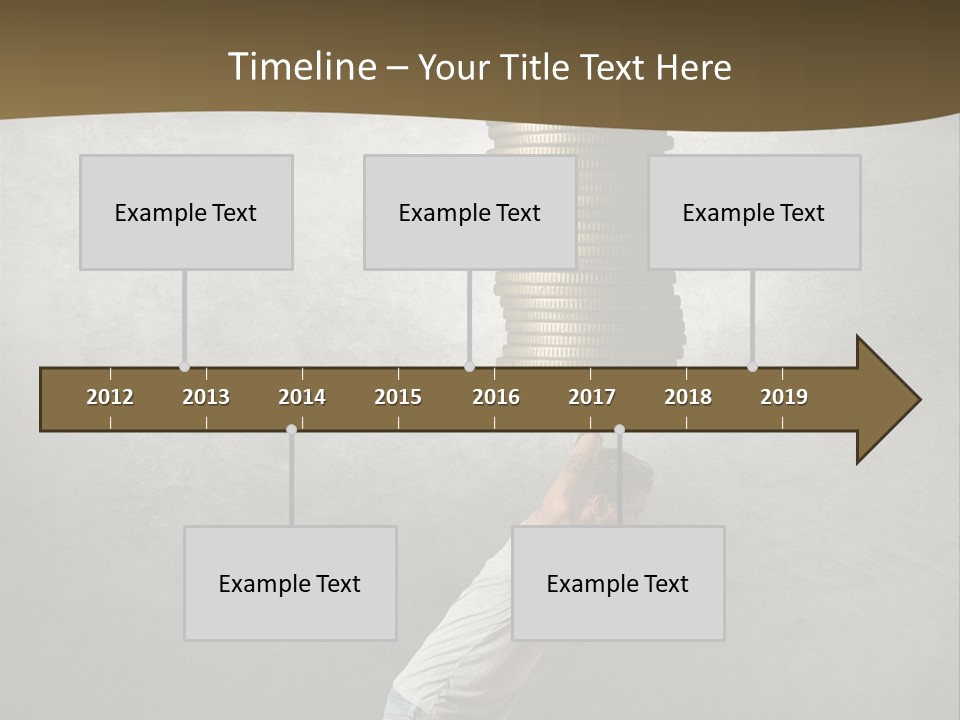 Timeline – Your Title Text Here

Example Text

Example Text

Example Text

2012 2013 2014 2015 2016 2017 2018 2019

Example Text

Example Text